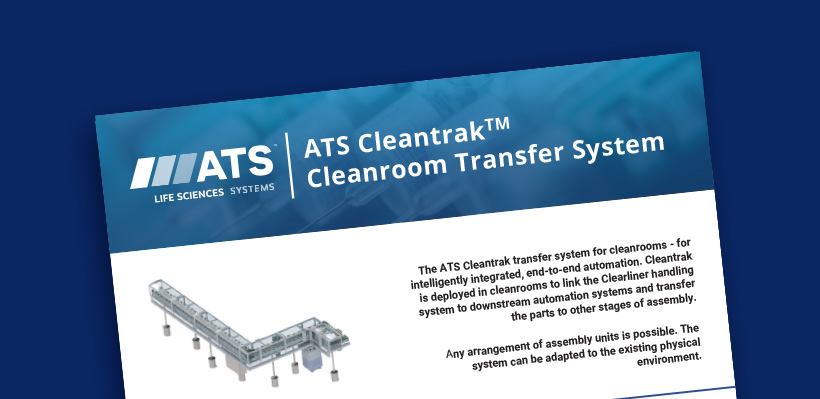 ATS
LIFE SCIENCES SYSTEMS

ATS Cleantrak™ Cleanroom Transfer System

The ATS Cleantrak transfer system for cleanrooms - for intelligently integrated, end-to-end automation. Cleantrak is deployed in cleanrooms to link the Clearliner handling system to downstream automation systems and transfer the parts to other stages of assembly.

Any arrangement of assembly units is possible. The system can be adapted to the existing physical environment.